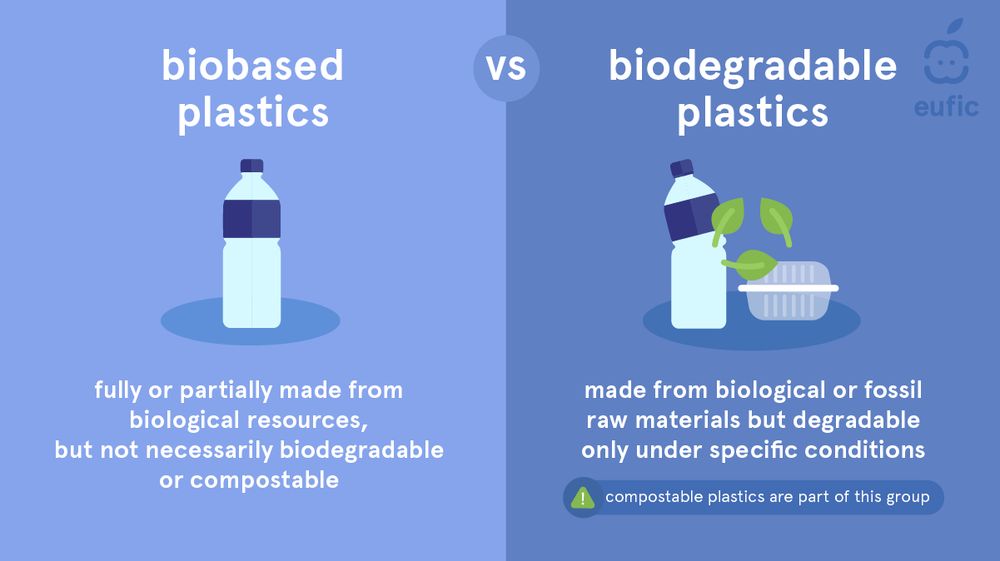 biobased plastics

vs

biodegradable plastics

eufic

fully or partially made from biological resources, but not necessarily biodegradable or compostable

made from biological or fossil raw materials but degradable only under specific conditions

! compostable plastics are part of this group